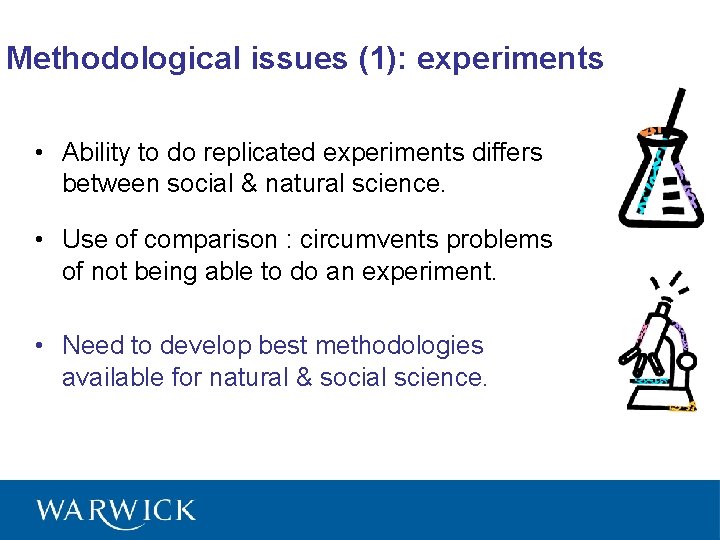 Methodological issues (1): experiments

• Ability to do replicated experiments differs between social & natural science.

• Use of comparison : circumvents problems of not being able to do an experiment.

• Need to develop best methodologies available for natural & social science.

WARWICK